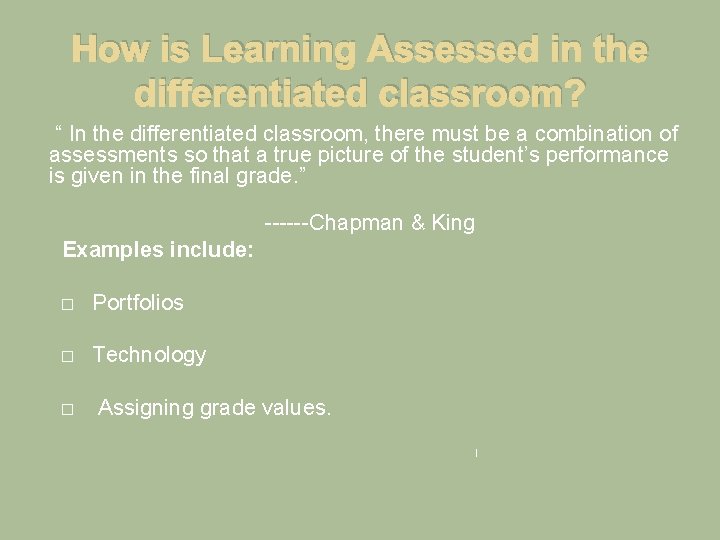 How is Learning Assessed in the differentiated classroom?

“ In the differentiated classroom, there must be a combination of assessments so that a true picture of the student’s performance is given in the final grade.”

------Chapman & King

Examples include:

□ Portfolios

□ Technology

□ Assigning grade values.